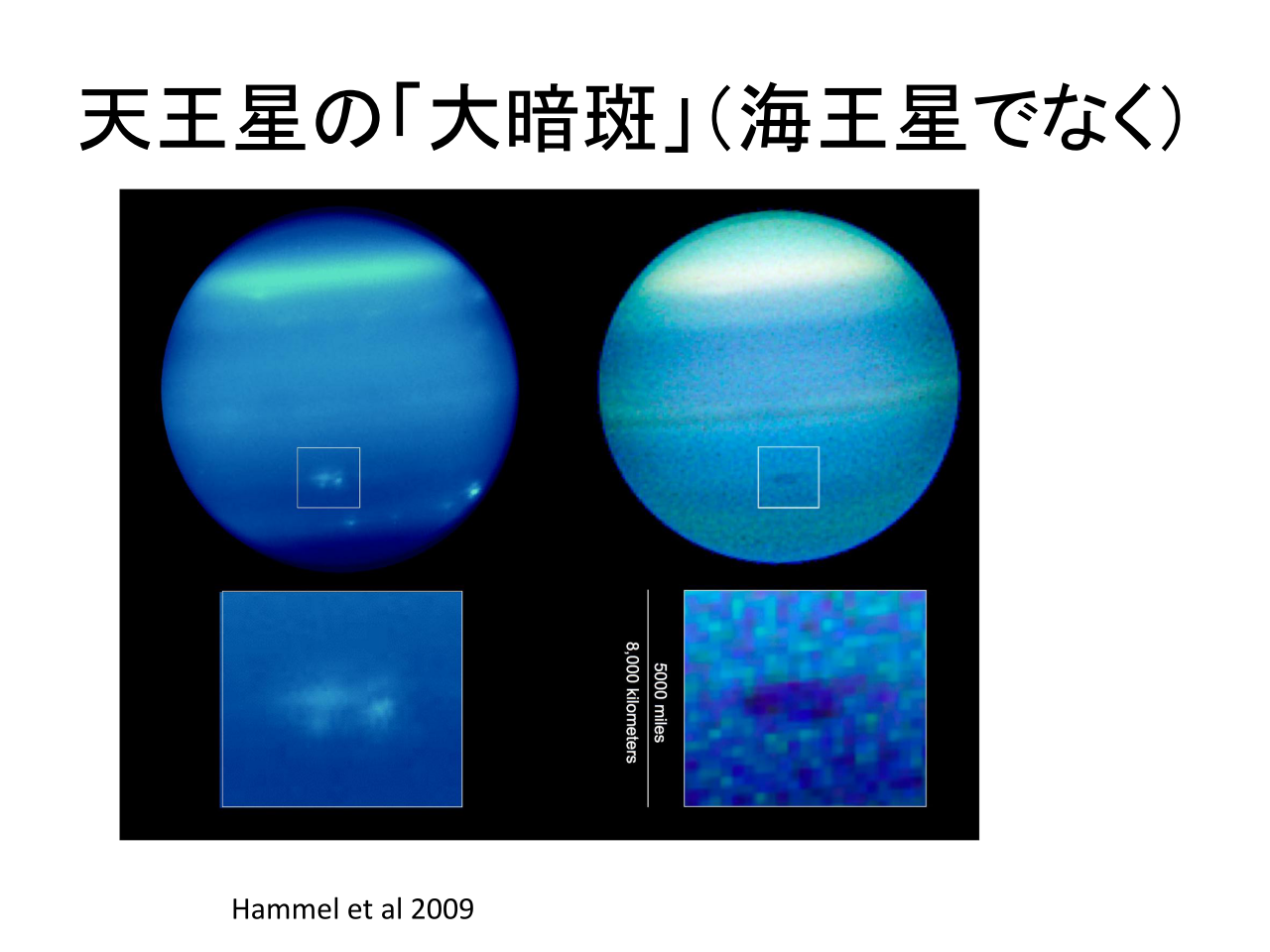 天王星の「大暗斑」（海王星でなく）

5000 miles
8,000 kilometers

Hammel et al 2009